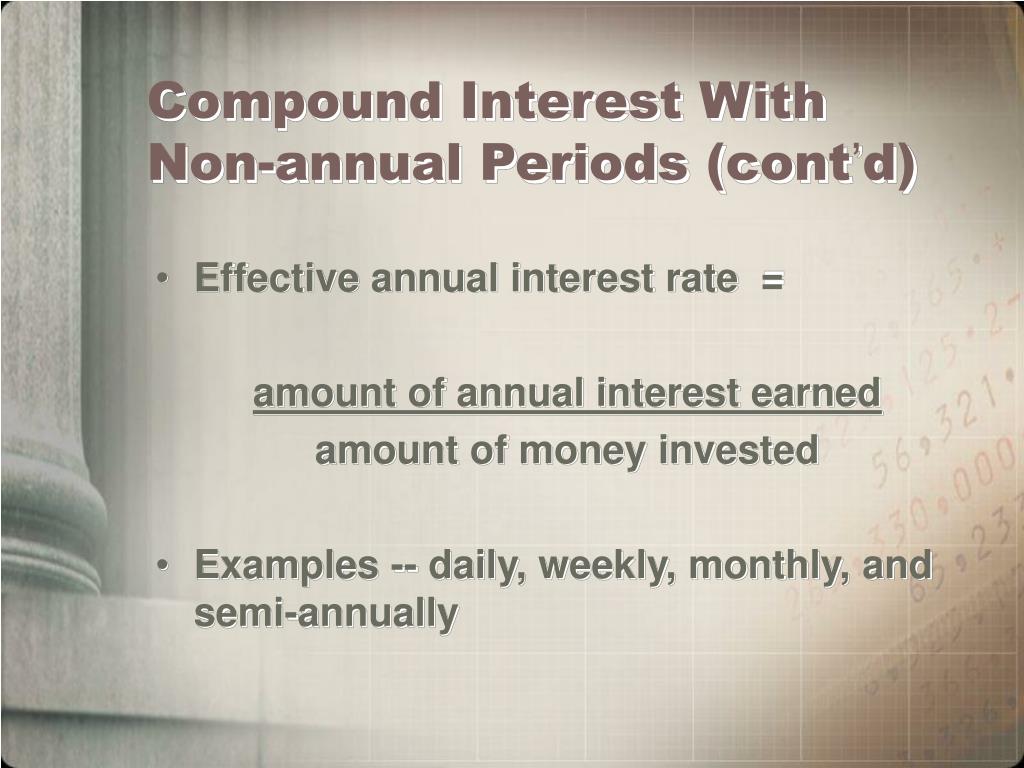 Compound Interest With Non-annual Periods (cont’d)

• Effective annual interest rate =

amount of annual interest earned
amount of money invested

• Examples -- daily, weekly, monthly, and semi-annually